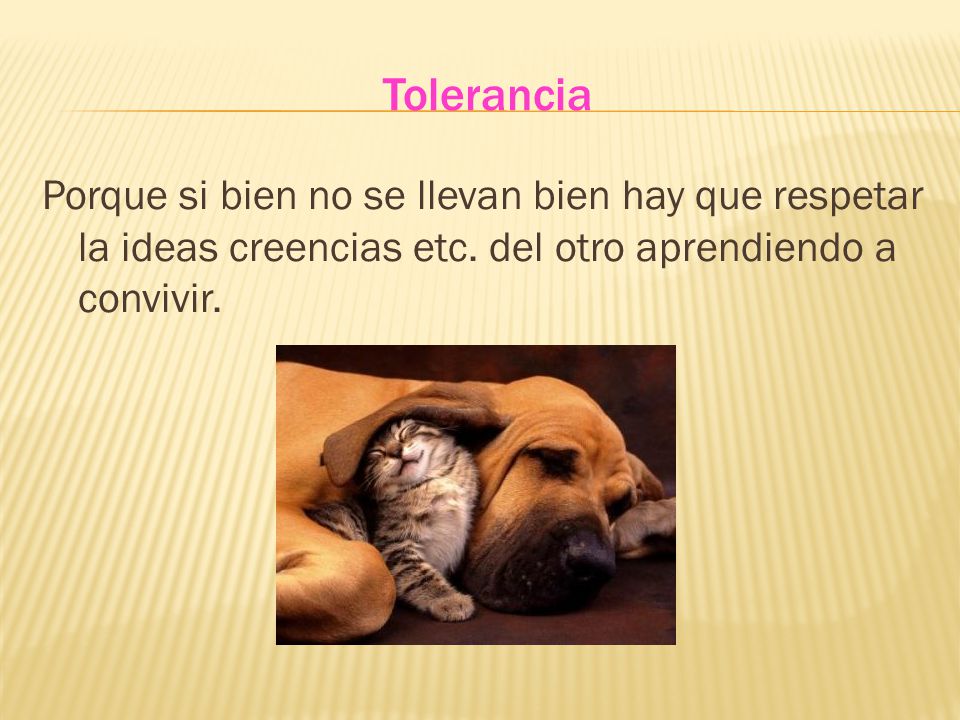 Tolerancia

Porque si bien no se llevan bien hay que respetar la ideas creencias etc. del otro aprendiendo a convivir.